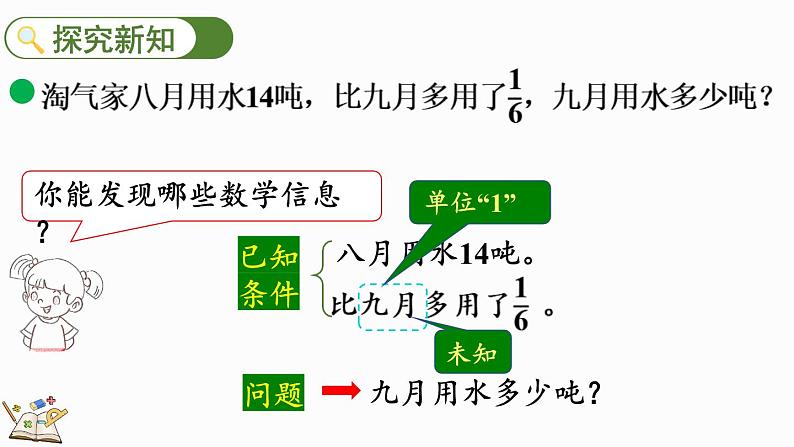 探究新知

淘气家八月用水14吨，比九月多用了$\frac{1}{6}$，九月用水多少吨？

你能发现哪些数学信息？

单位“1”

已知条件

八月用水14吨。

比九月多用了$\frac{1}{6}$。

未知

问题

九月用水多少吨？